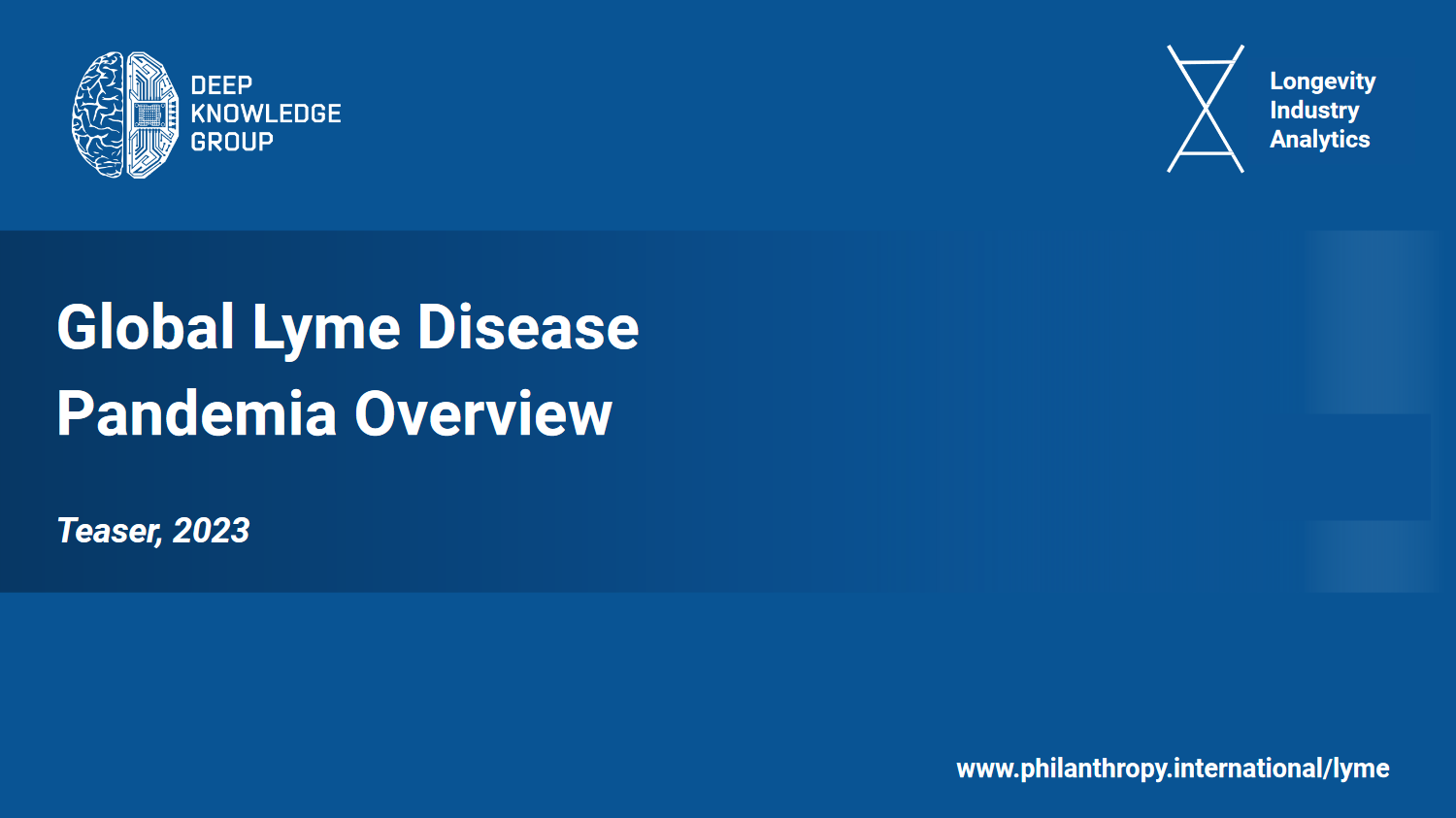 DEEP
KNOWLEDGE
GROUP

Longevity
Industry
Analytics

Global Lyme Disease
Pandemia Overview

Teaser, 2023

www.philanthropy.international/lyme